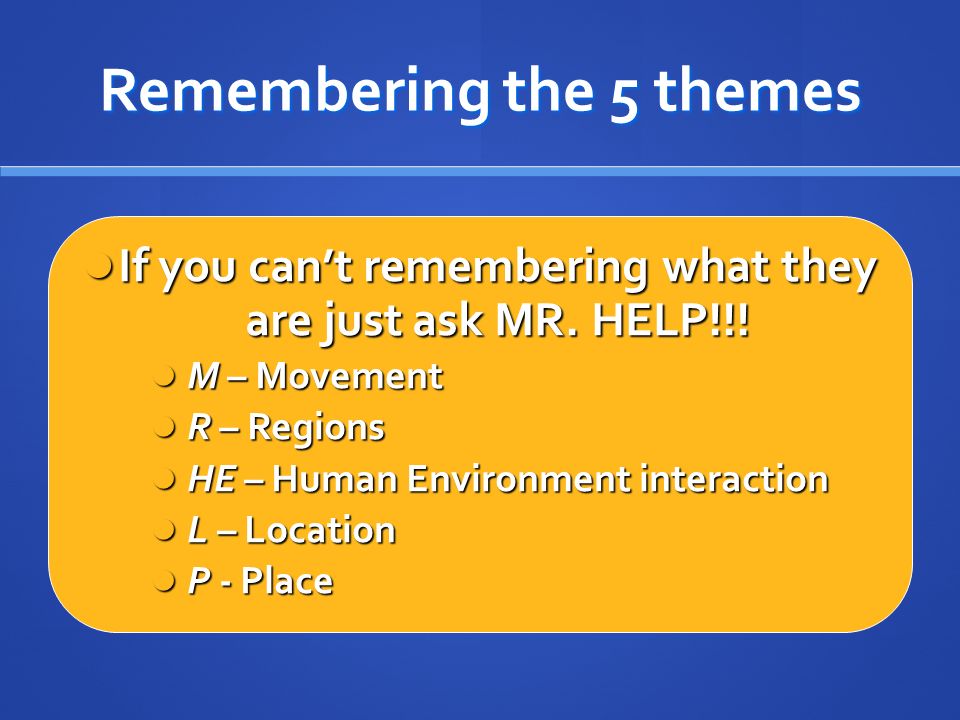 Remembering the 5 themes

If you can't remembering what they are just ask MR. HELP!!!

M – Movement
R – Regions
HE – Human Environment interaction
L – Location
P - Place